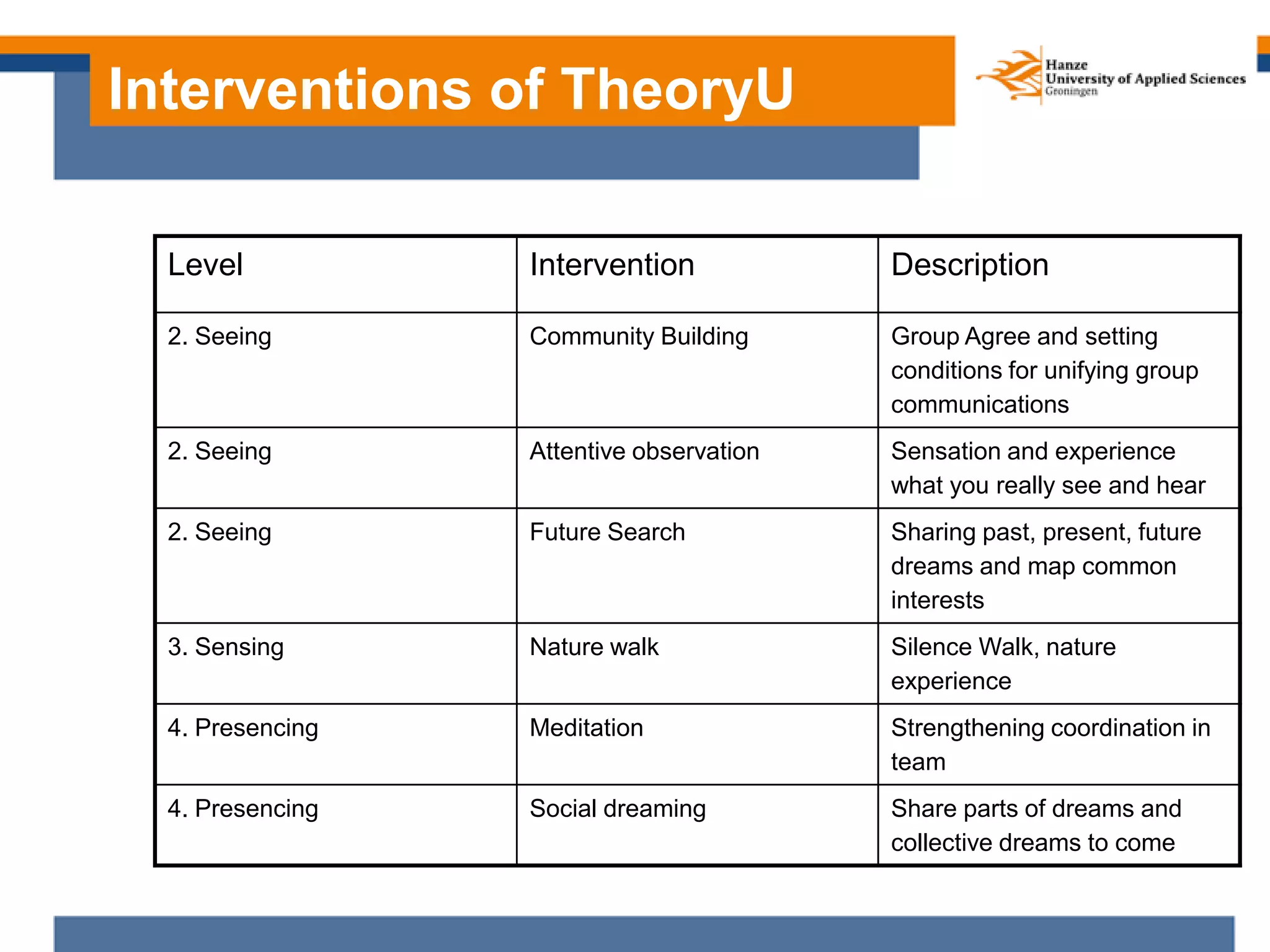 Interventions of TheoryU

Hanze
University of Applied Sciences
Groningen

| Level | Intervention | Description |
|---|---|---|
| 2. Seeing | Community Building | Group Agree and setting conditions for unifying group communications |
| 2. Seeing | Attentive observation | Sensation and experience what you really see and hear |
| 2. Seeing | Future Search | Sharing past, present, future dreams and map common interests |
| 3. Sensing | Nature walk | Silence Walk, nature experience |
| 4. Presencing | Meditation | Strengthening coordination in team |
| 4. Presencing | Social dreaming | Share parts of dreams and collective dreams to come |